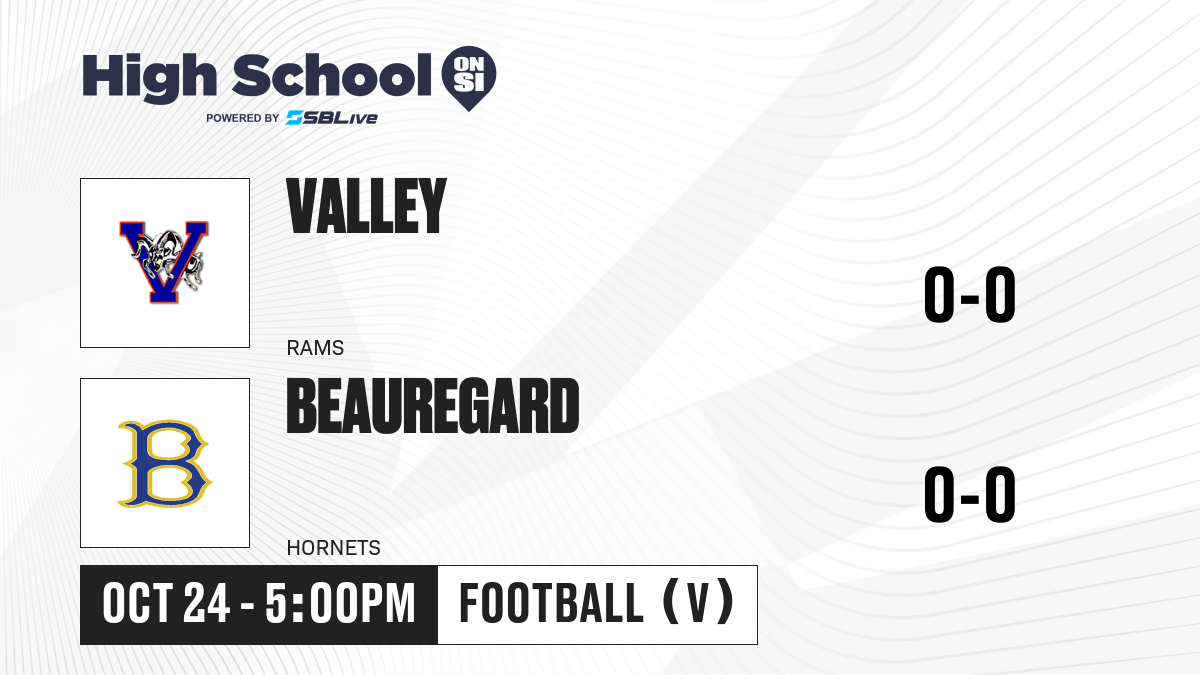 High School ON SI
POWERED BY SBLive

V

VALLEY
RAMS

0-0

B

BEAUREGARD
HORNETS

0-0

OCT 24 - 5:00PM
FOOTBALL (V)